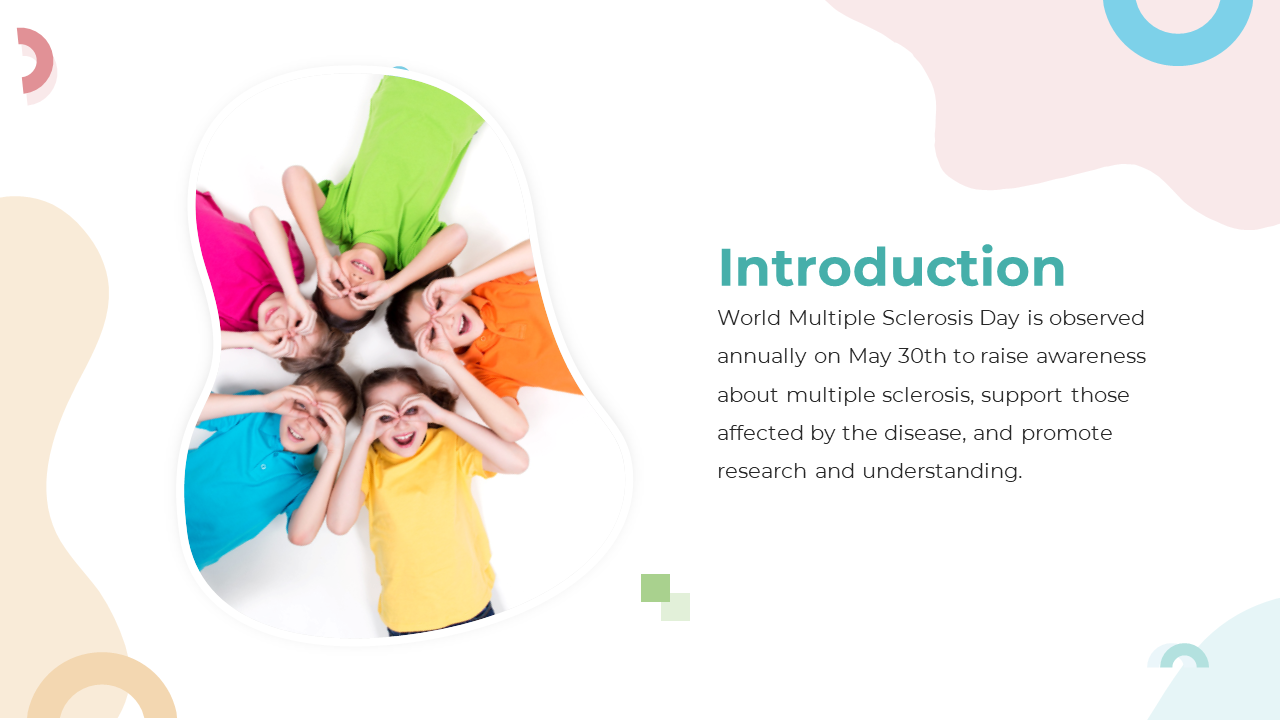 Introduction

World Multiple Sclerosis Day is observed annually on May 30th to raise awareness about multiple sclerosis, support those affected by the disease, and promote research and understanding.